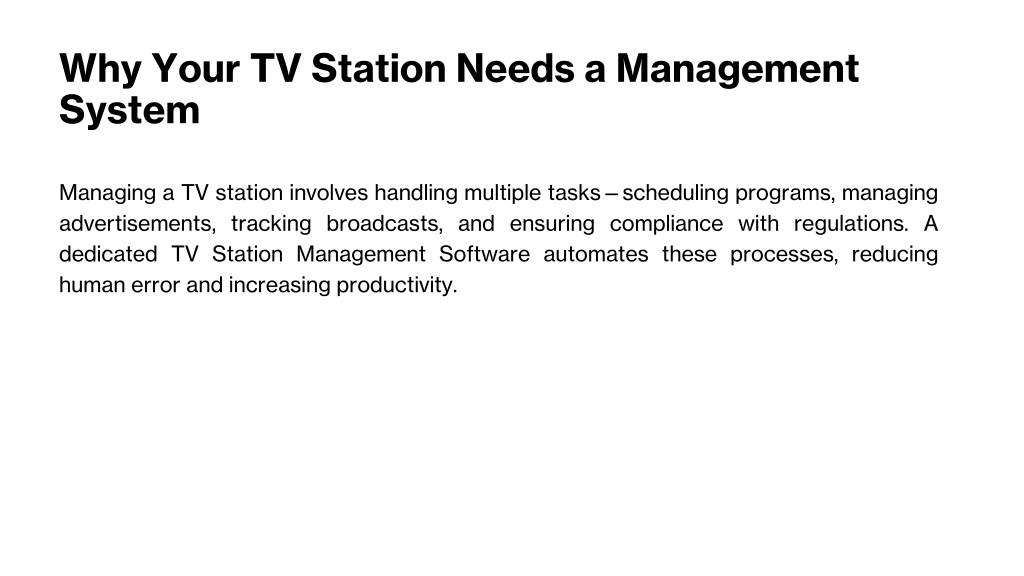 Why Your TV Station Needs a Management System

Managing a TV station involves handling multiple tasks – scheduling programs, managing advertisements, tracking broadcasts, and ensuring compliance with regulations. A dedicated TV Station Management Software automates these processes, reducing human error and increasing productivity.